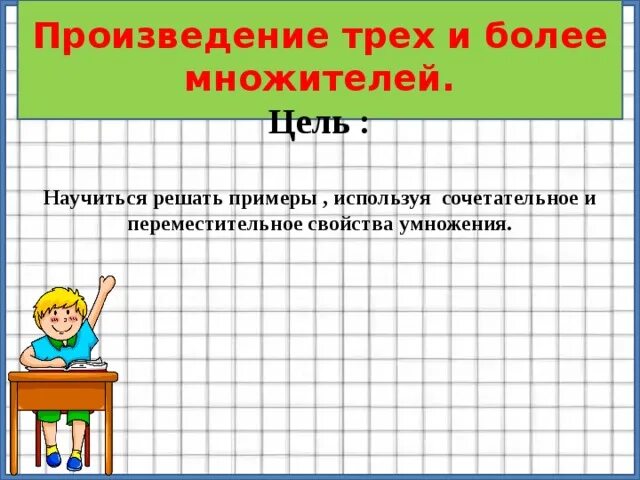 Произведение трех и более множителей.

Цель :

Научиться решать примеры , используя сочетательное и переместительное свойства умножения.